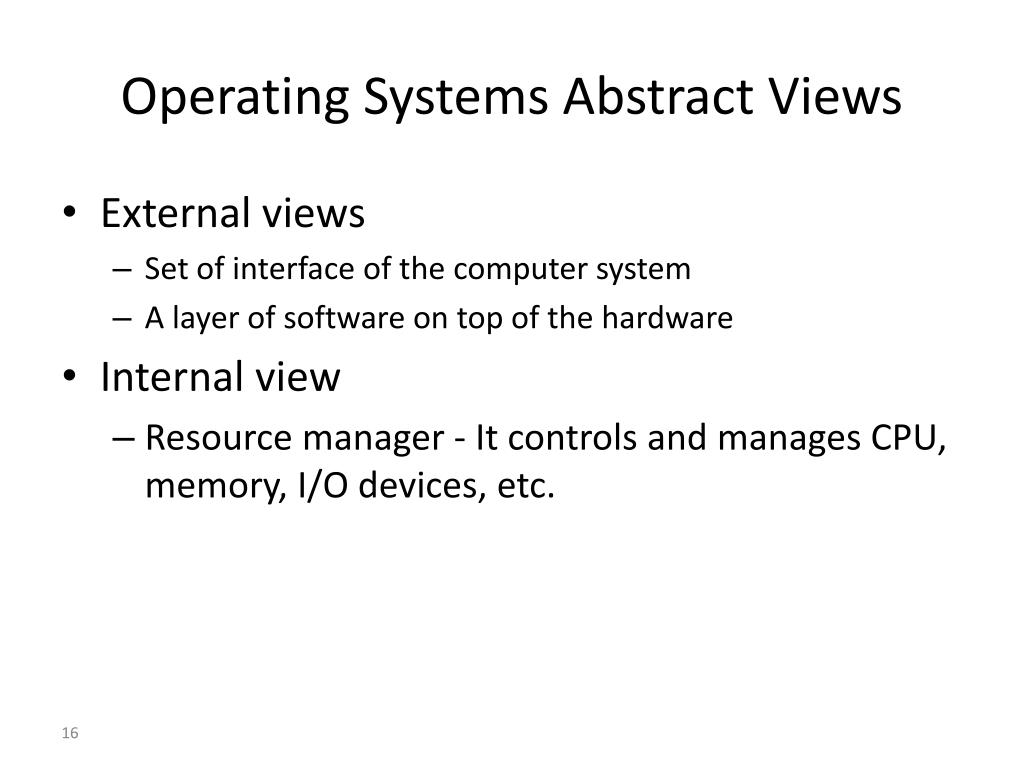 Operating Systems Abstract Views

• External views
– Set of interface of the computer system
– A layer of software on top of the hardware
• Internal view
– Resource manager - It controls and manages CPU, memory, I/O devices, etc.

16